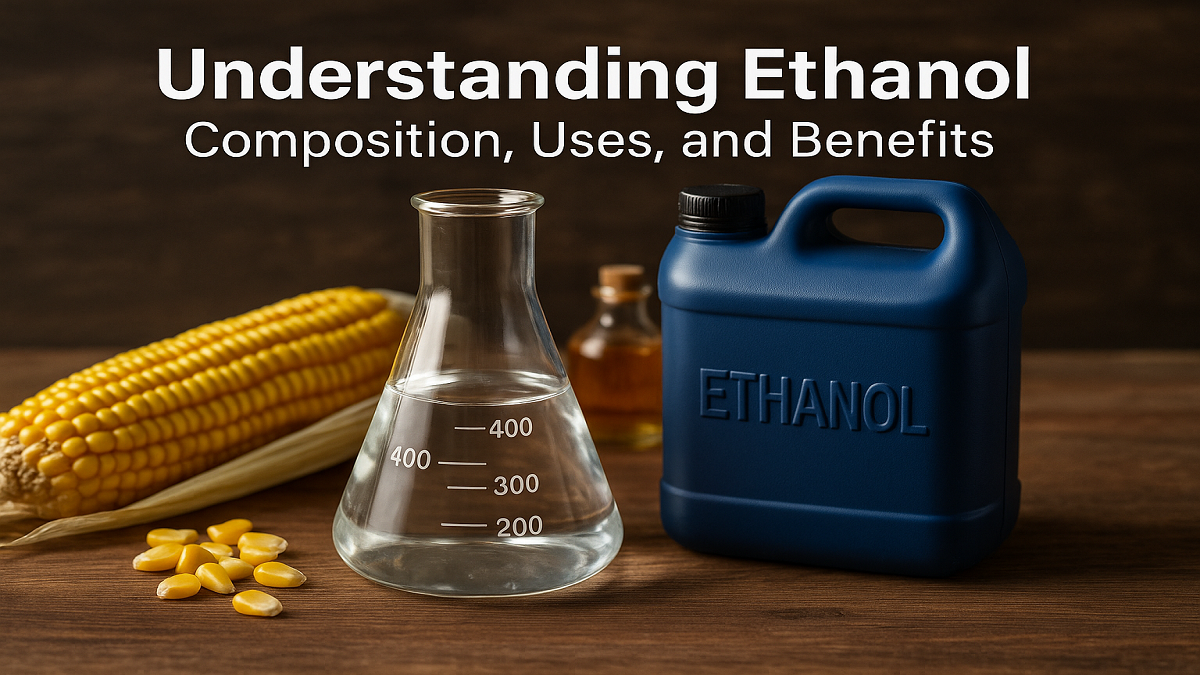 Understanding Ethanol
Composition, Uses, and Benefits

400
400
300
200

ETHANOL